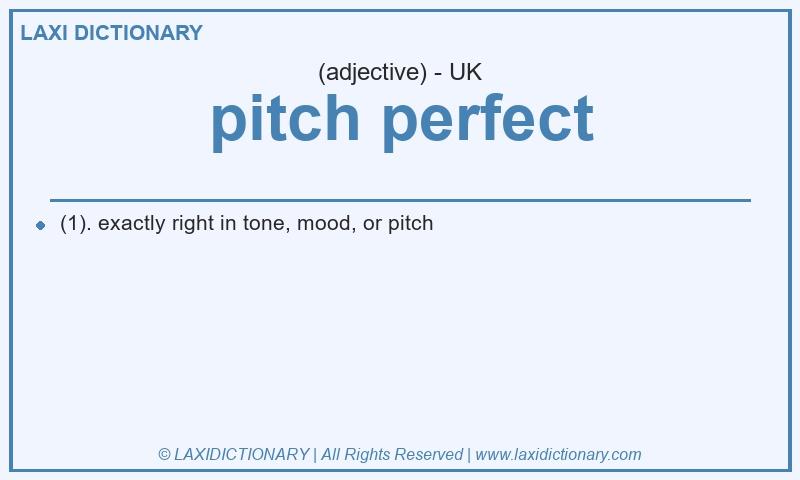 LAXI DICTIONARY

(adjective) - UK

pitch perfect

(1). exactly right in tone, mood, or pitch

© LAXIDICTIONARY | All Rights Reserved | www.laxidictionary.com